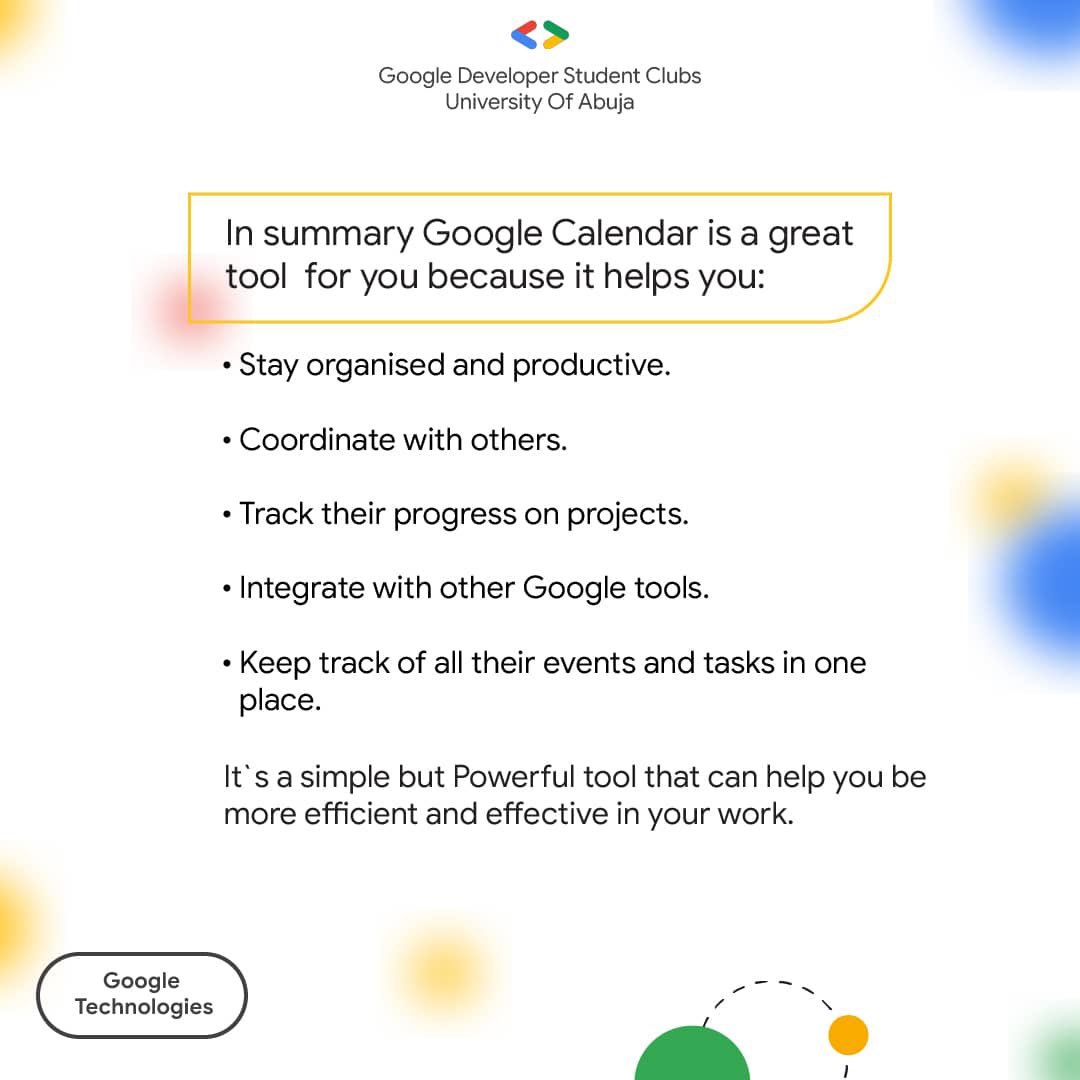 Google Developer Student Clubs
University Of Abuja

In summary Google Calendar is a great tool for you because it helps you:

• Stay organised and productive.

• Coordinate with others.

• Track their progress on projects.

• Integrate with other Google tools.

• Keep track of all their events and tasks in one place.

It`s a simple but Powerful tool that can help you be more efficient and effective in your work.

Google Technologies